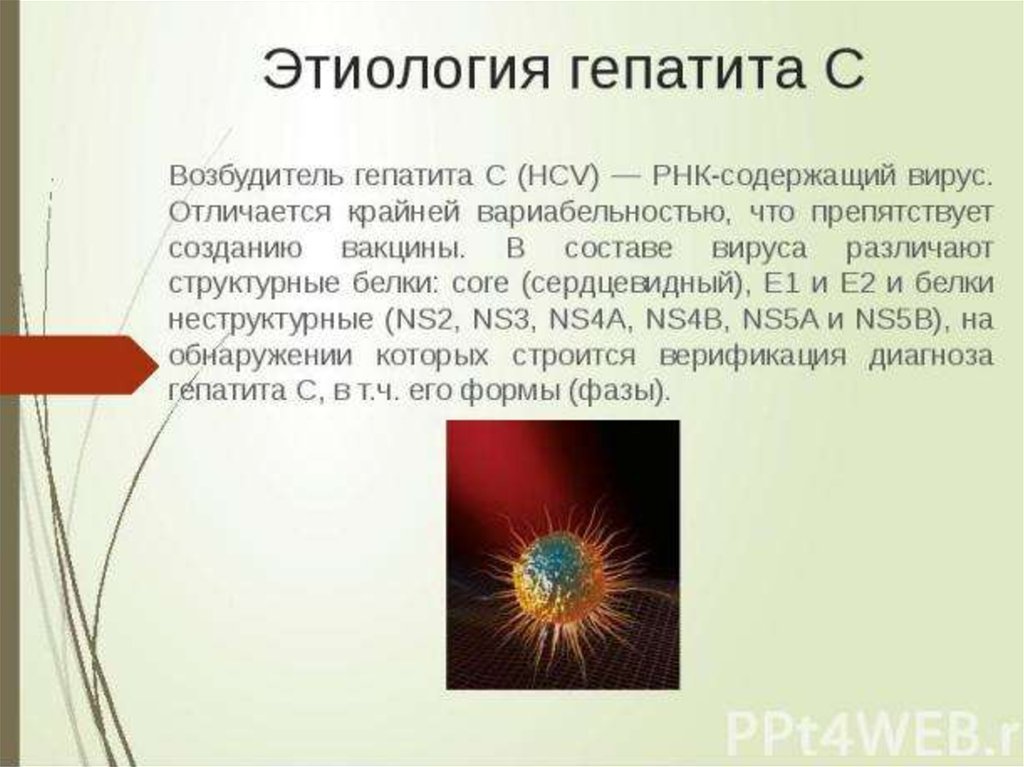 Этиология гепатита С

Возбудитель гепатита С (HCV) — РНК-содержащий вирус. Отличается крайней вариабельностью, что препятствует созданию вакцины. В составе вируса различают структурные белки: core (сердцевидный), E1 и E2 и белки неструктурные (NS2, NS3, NS4A, NS4B, NS5A и NS5B), на обнаружении которых строится верификация диагноза гепатита С, в т.ч. его формы (фазы).

PPt4WEB.r